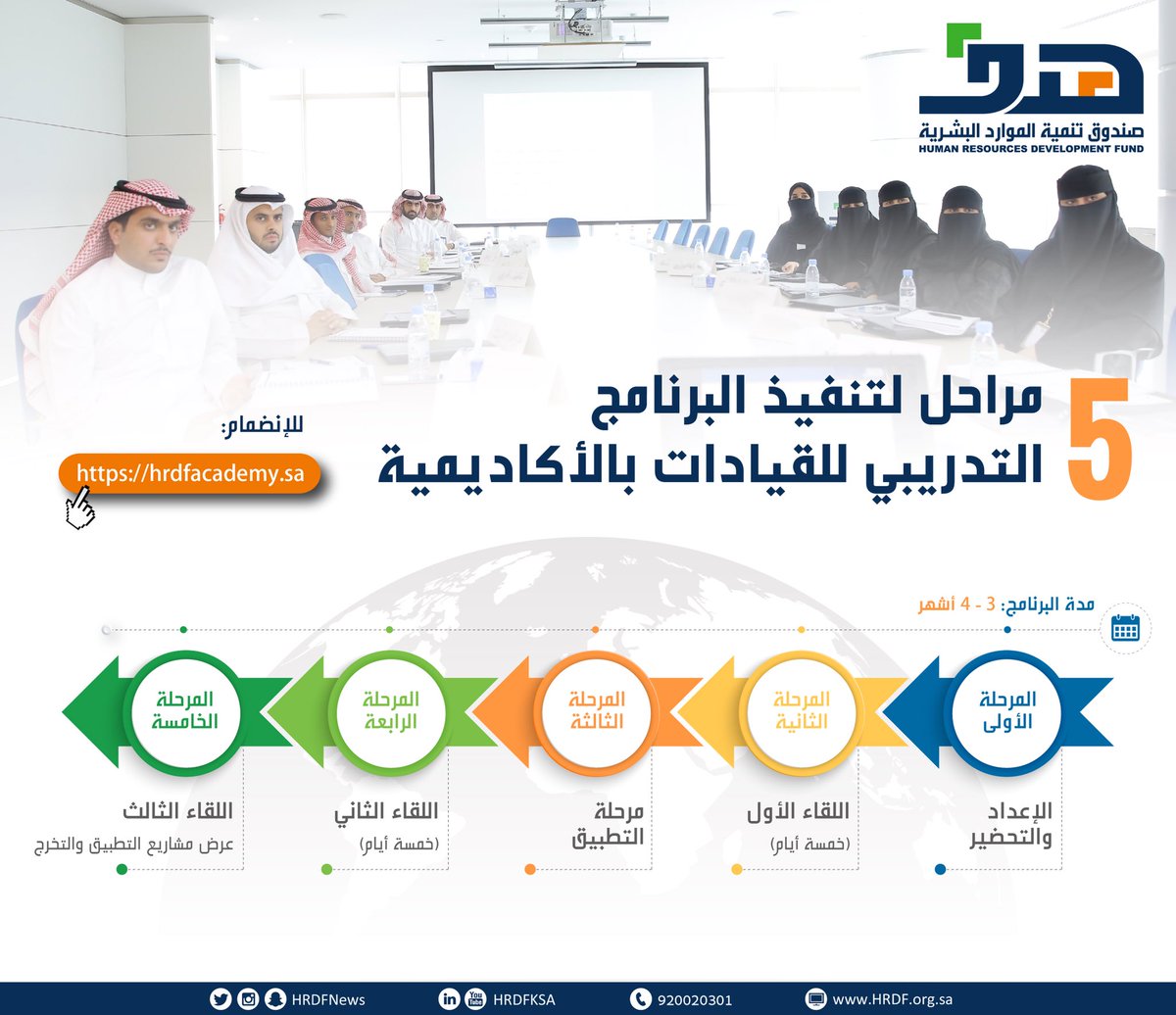 هدف
صندوق تنمية الموارد البشرية
HUMAN RESOURCES DEVELOPMENT FUND

5 مراحل لتنفيذ البرنامج التدريبي للقيادات بالأكاديمية

للإنضمام:
https://hrdfacademy.sa

مدة البرنامج: 3 - 4 أشهر

المرحلة الأولى
الإعداد والتحضير

المرحلة الثانية
اللقاء الأول
(خمسة أيام)

المرحلة الثالثة
مرحلة التطبيق

المرحلة الرابعة
اللقاء الثاني
(خمسة أيام)

المرحلة الخامسة
اللقاء الثالث
عرض مشاريع التطبيق والتخرج

HRDFNews HRDFKSA 920020301 www.HRDF.org.sa